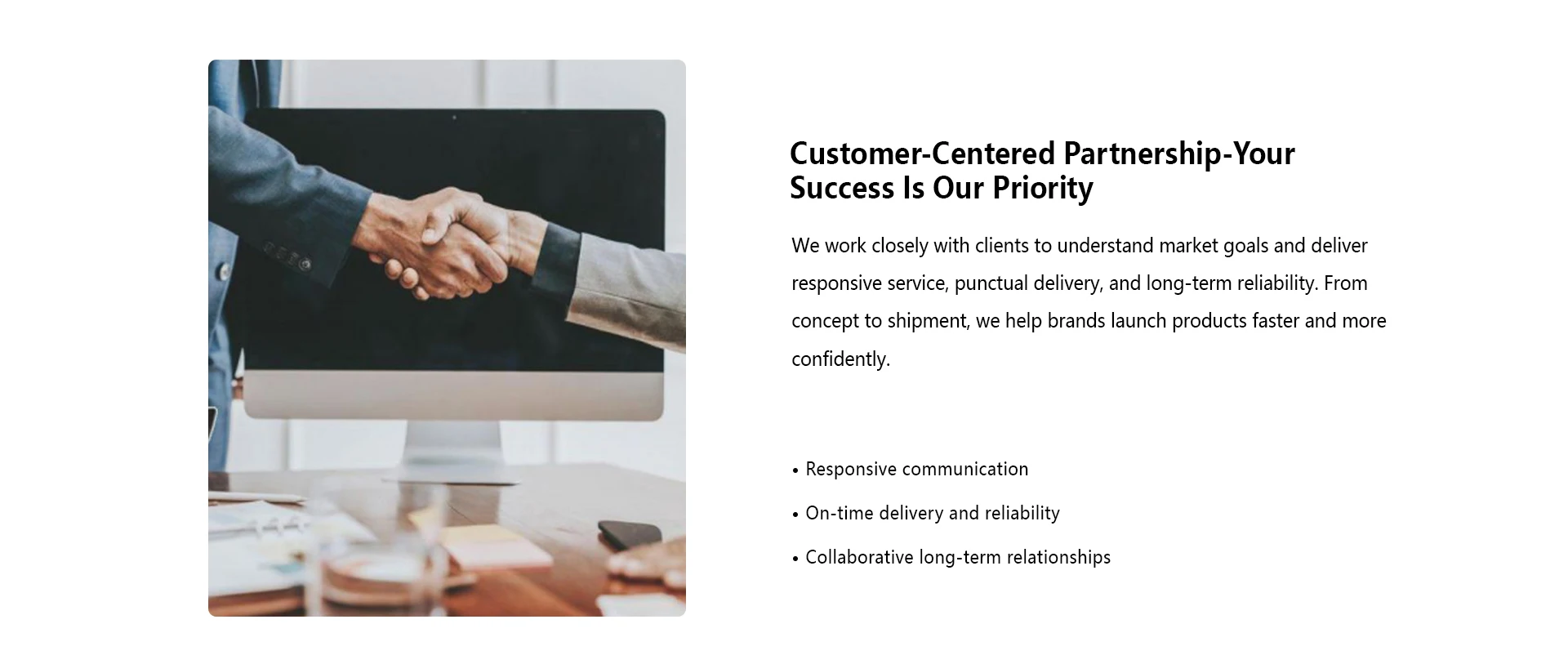 Customer-Centered Partnership-Your Success Is Our Priority

We work closely with clients to understand market goals and deliver responsive service, punctual delivery, and long-term reliability. From concept to shipment, we help brands launch products faster and more confidently.

• Responsive communication
• On-time delivery and reliability
• Collaborative long-term relationships